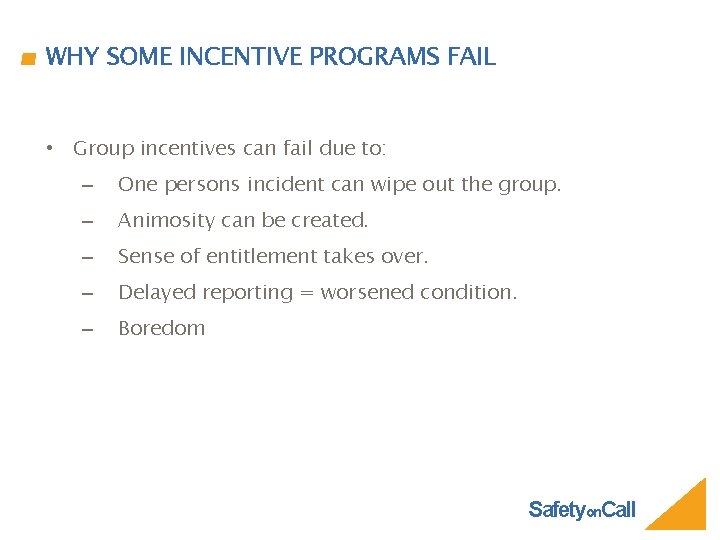 WHY SOME INCENTIVE PROGRAMS FAIL

• Group incentives can fail due to:
  – One persons incident can wipe out the group.
  – Animosity can be created.
  – Sense of entitlement takes over.
  – Delayed reporting = worsened condition.
  – Boredom

SafetyonCall